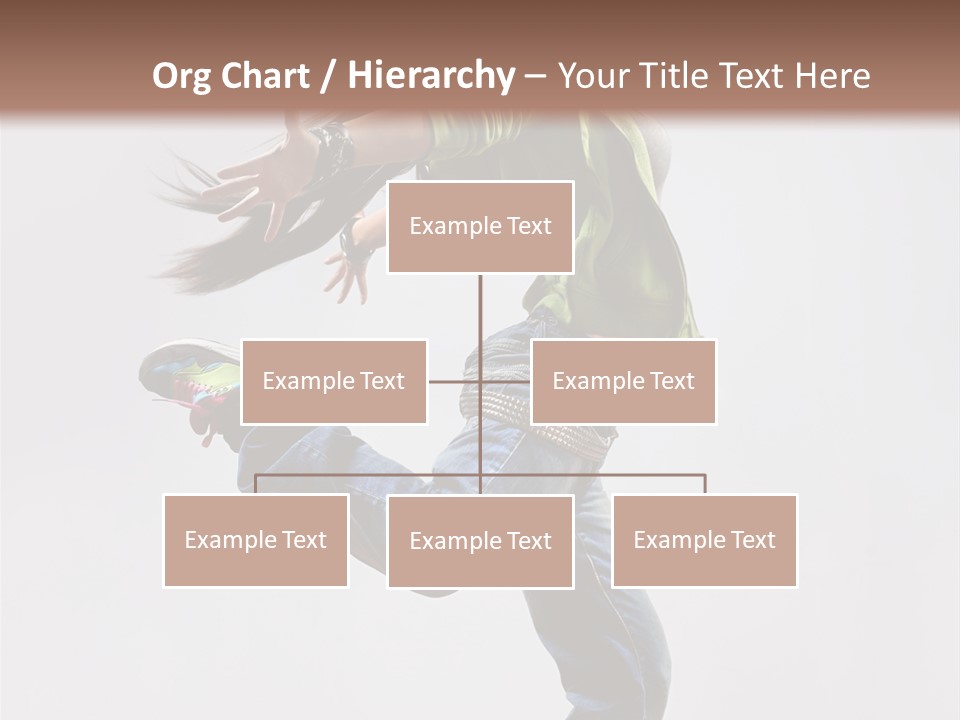 Org Chart / Hierarchy – Your Title Text Here

Example Text

Example Text

Example Text

Example Text

Example Text

Example Text